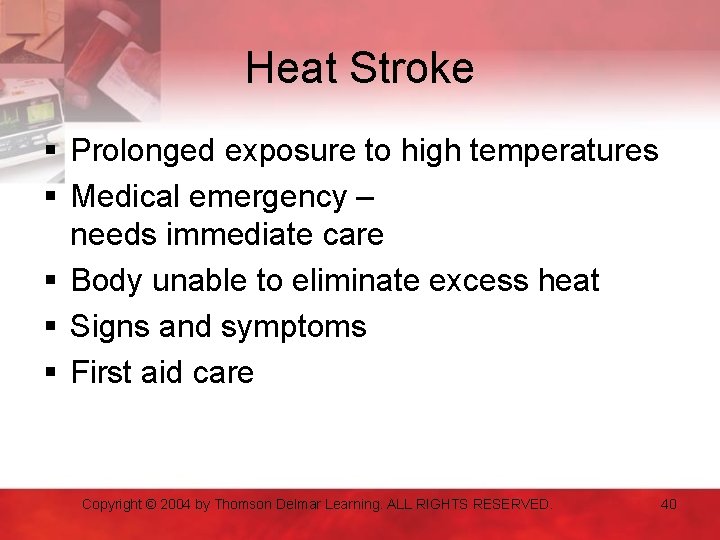 Heat Stroke

• Prolonged exposure to high temperatures
• Medical emergency – needs immediate care
• Body unable to eliminate excess heat
• Signs and symptoms
• First aid care

Copyright © 2004 by Thomson Delmar Learning. ALL RIGHTS RESERVED.

40